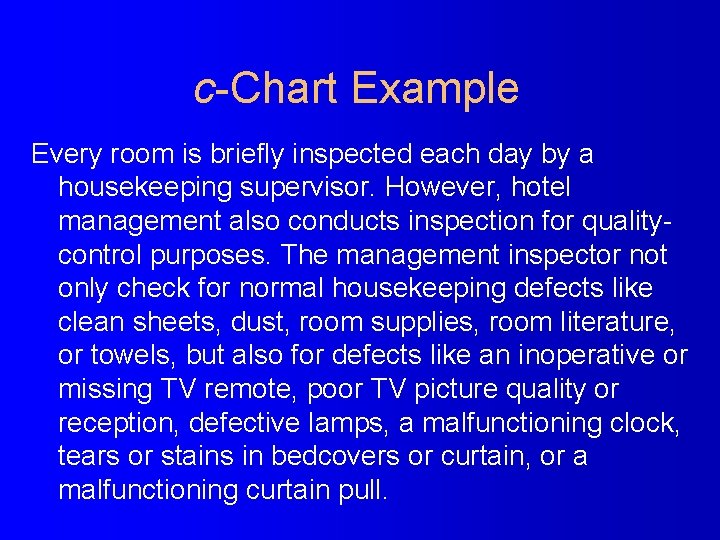 c-Chart Example

Every room is briefly inspected each day by a housekeeping supervisor. However, hotel management also conducts inspection for quality-control purposes. The management inspector not only check for normal housekeeping defects like clean sheets, dust, room supplies, room literature, or towels, but also for defects like an inoperative or missing TV remote, poor TV picture quality or reception, defective lamps, a malfunctioning clock, tears or stains in bedcovers or curtain, or a malfunctioning curtain pull.